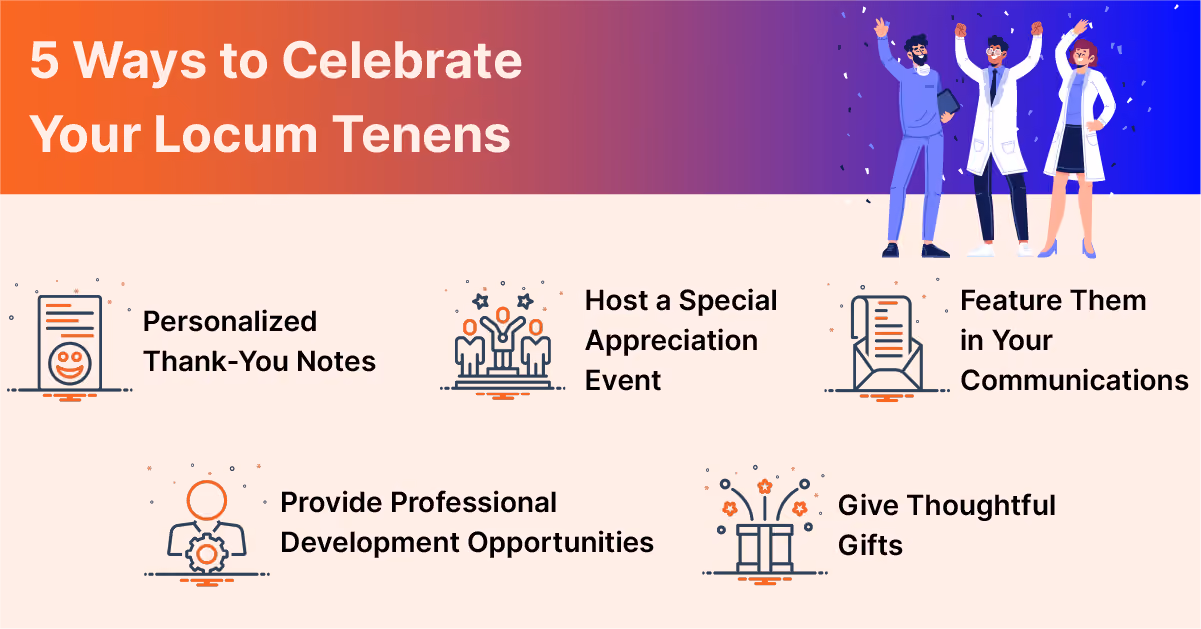 5 Ways to Celebrate Your Locum Tenens

Personalized Thank-You Notes

Host a Special Appreciation Event

Feature Them in Your Communications

Provide Professional Development Opportunities

Give Thoughtful Gifts